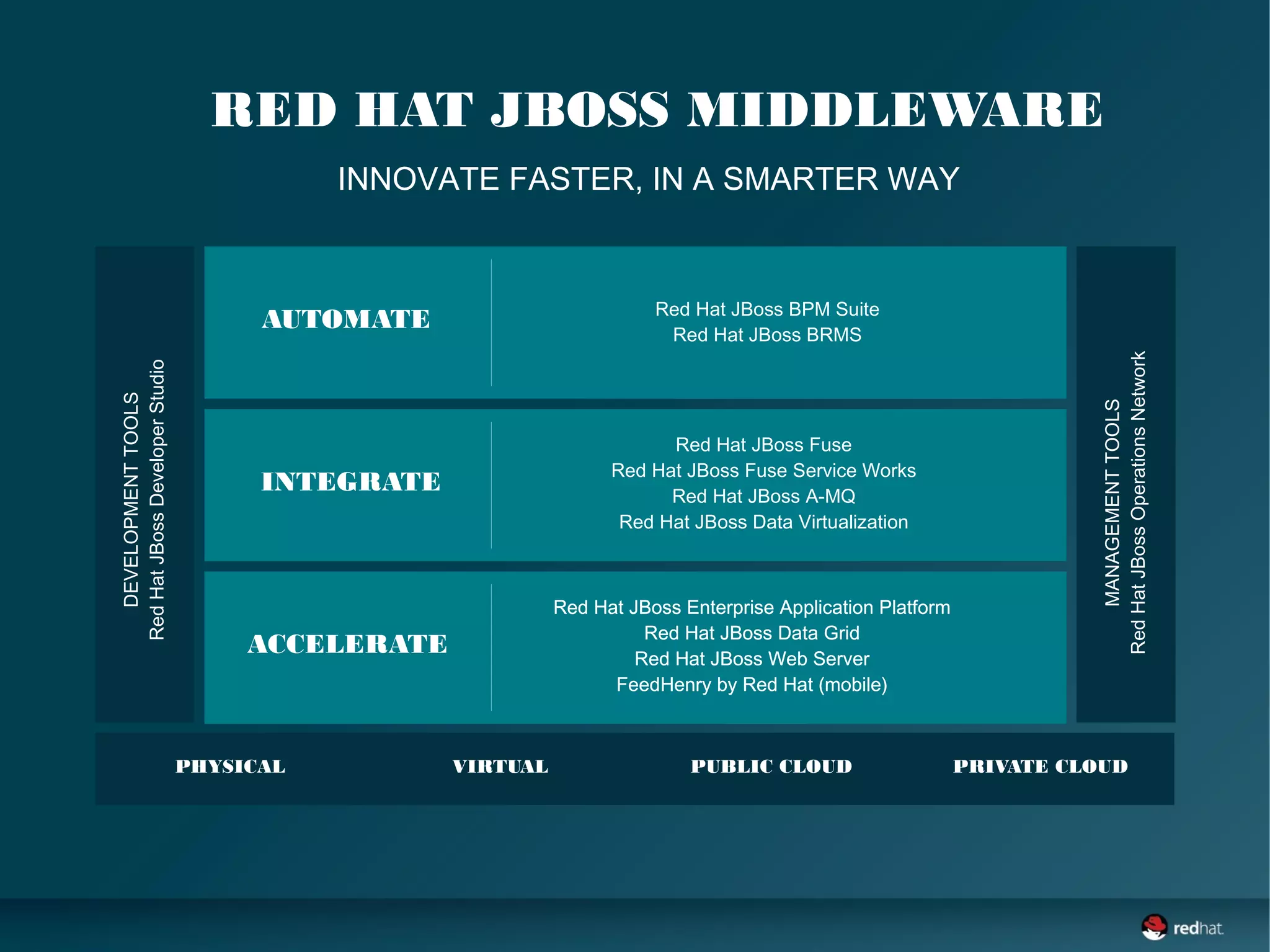 RED HAT JBOSS MIDDLEWARE

INNOVATE FASTER, IN A SMARTER WAY

DEVELOPMENT TOOLS
Red Hat JBoss Developer Studio

AUTOMATE

Red Hat JBoss BPM Suite
Red Hat JBoss BRMS

INTEGRATE

Red Hat JBoss Fuse
Red Hat JBoss Fuse Service Works
Red Hat JBoss A-MQ
Red Hat JBoss Data Virtualization

ACCELERATE

Red Hat JBoss Enterprise Application Platform
Red Hat JBoss Data Grid
Red Hat JBoss Web Server
FeedHenry by Red Hat (mobile)

MANAGEMENT TOOLS
Red Hat JBoss Operations Network

PHYSICAL

VIRTUAL

PUBLIC CLOUD

PRIVATE CLOUD

redhat.